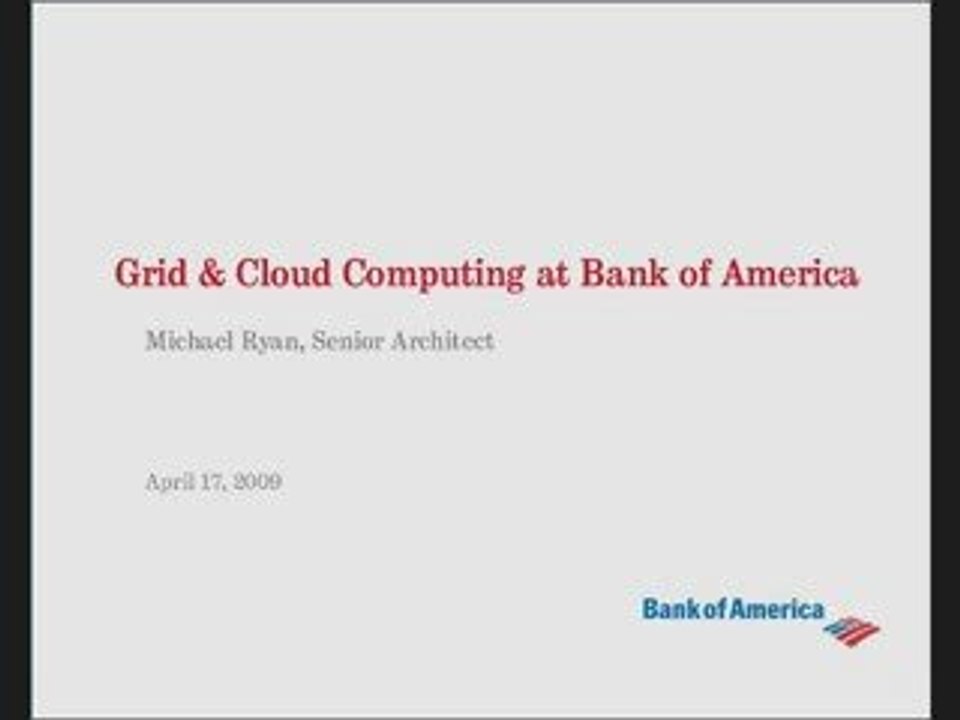 Grid & Cloud Computing at Bank of America

Michael Ryan, Senior Architect

April 17, 2009

Bank of America